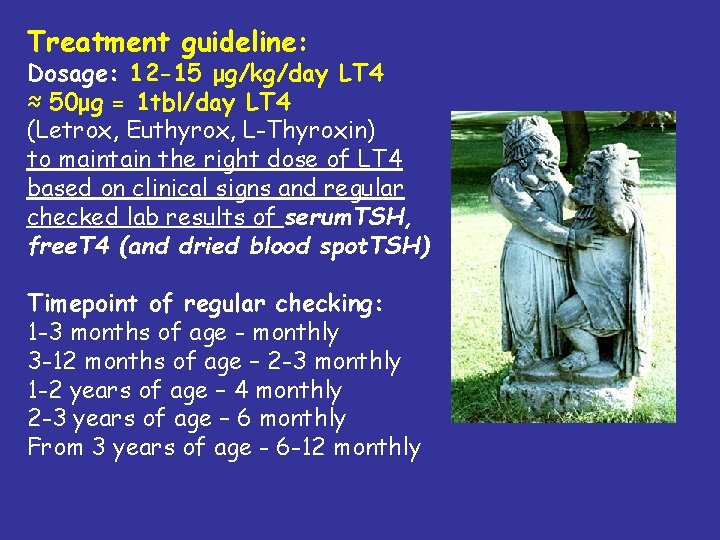 Treatment guideline:
Dosage: 12-15 μg/kg/day LT4
≈ 50μg = 1tbl/day LT4
(Letrox, Euthyrox, L-Thyroxin)
to maintain the right dose of LT4 based on clinical signs and regular checked lab results of serumTSH, freeT4 (and dried blood spotTSH)

Timepoint of regular checking:
1-3 months of age - monthly
3-12 months of age – 2-3 monthly
1-2 years of age – 4 monthly
2-3 years of age – 6 monthly
From 3 years of age - 6-12 monthly